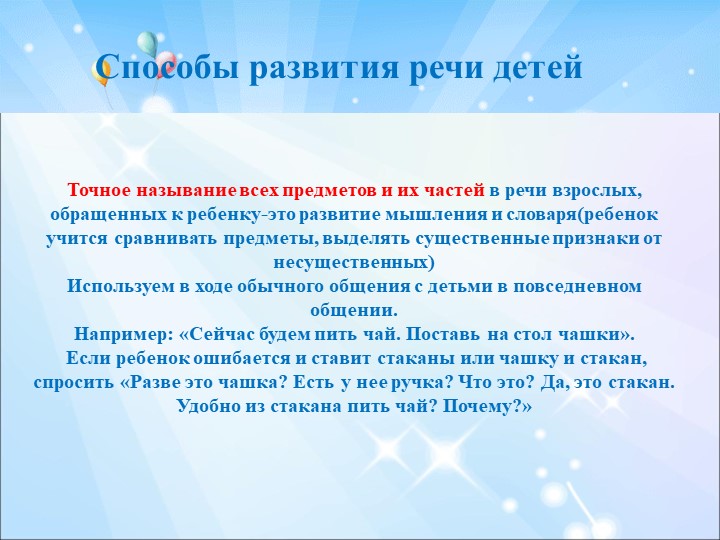 Способы развития речи детей

Точное называние всех предметов и их частей в речи взрослых, обращенных к ребенку-это развитие мышления и словаря(ребенок учится сравнивать предметы, выделять существенные признаки от несущественных)
Используем в ходе обычного общения с детьми в повседневном общении.
Например: «Сейчас будем пить чай. Поставь на стол чашки».
Если ребенок ошибается и ставит стаканы или чашку и стакан, спросить «Разве это чашка? Есть у нее ручка? Что это? Да, это стакан. Удобно из стакана пить чай? Почему?»